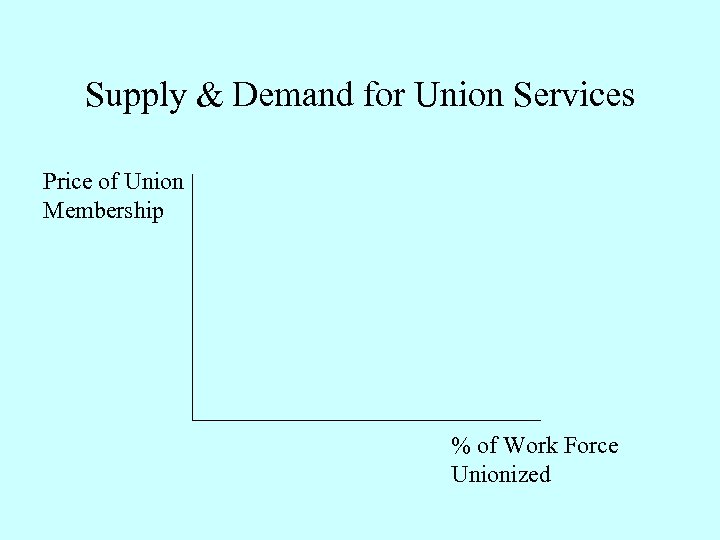 Supply & Demand for Union Services

Price of Union Membership

% of Work Force Unionized